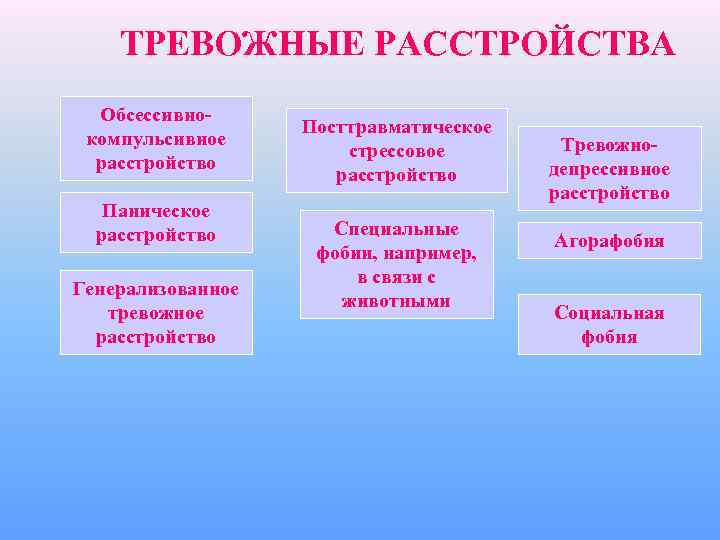 ТРЕВОЖНЫЕ РАССТРОЙСТВА

Обсессивно-компульсивное расстройство

Паническое расстройство

Генерализованное тревожное расстройство

Посттравматическое стрессовое расстройство

Специальные фобии, например, в связи с животными

Тревожно-депрессивное расстройство

Агорафобия

Социальная фобия